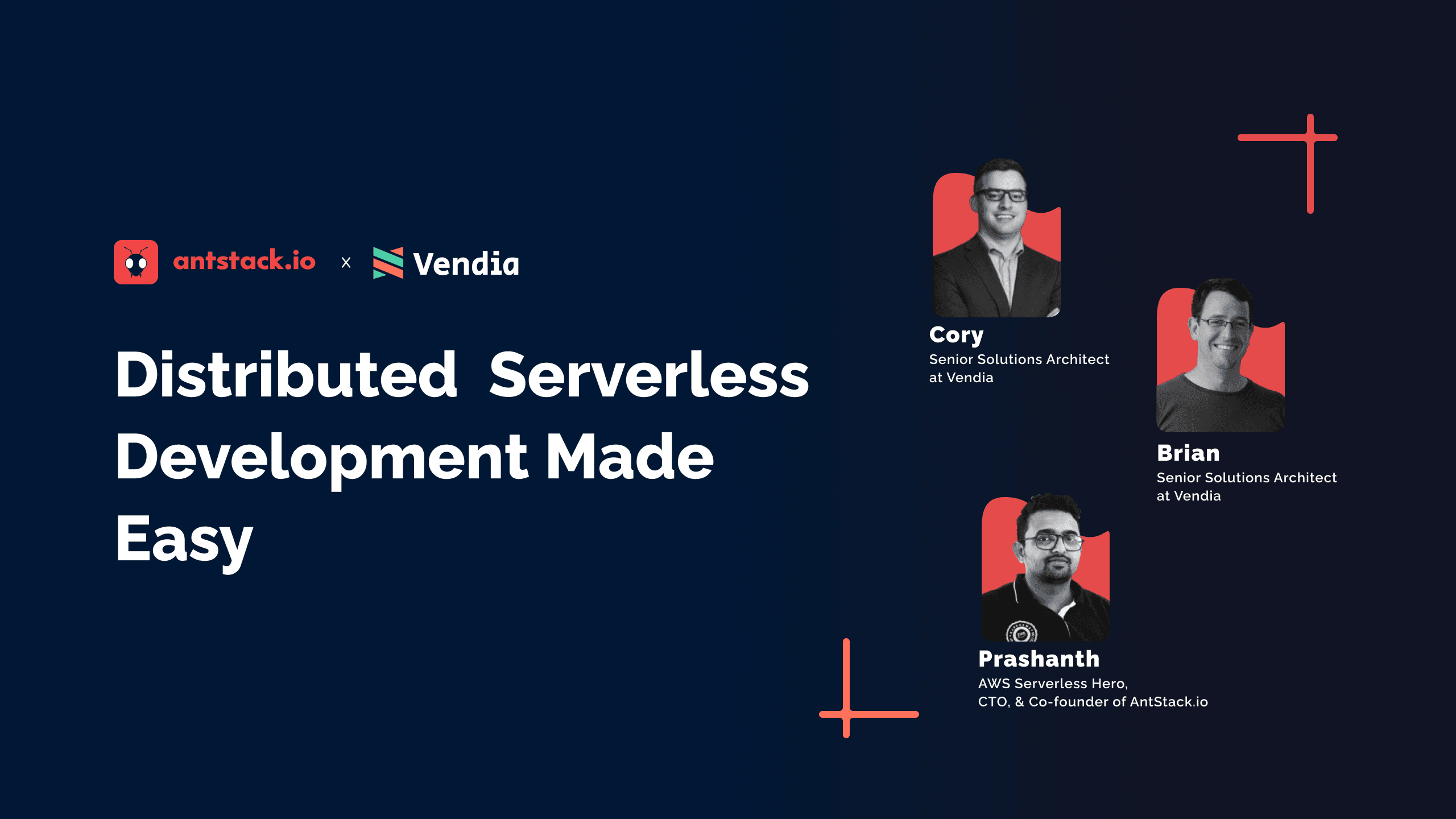 antstack.io x Vendia

Distributed Serverless Development Made Easy

Cory
Senior Solutions Architect at Vendia

Brian
Senior Solutions Architect at Vendia

Prashanth
AWS Serverless Hero, CTO, & Co-founder of AntStack.io